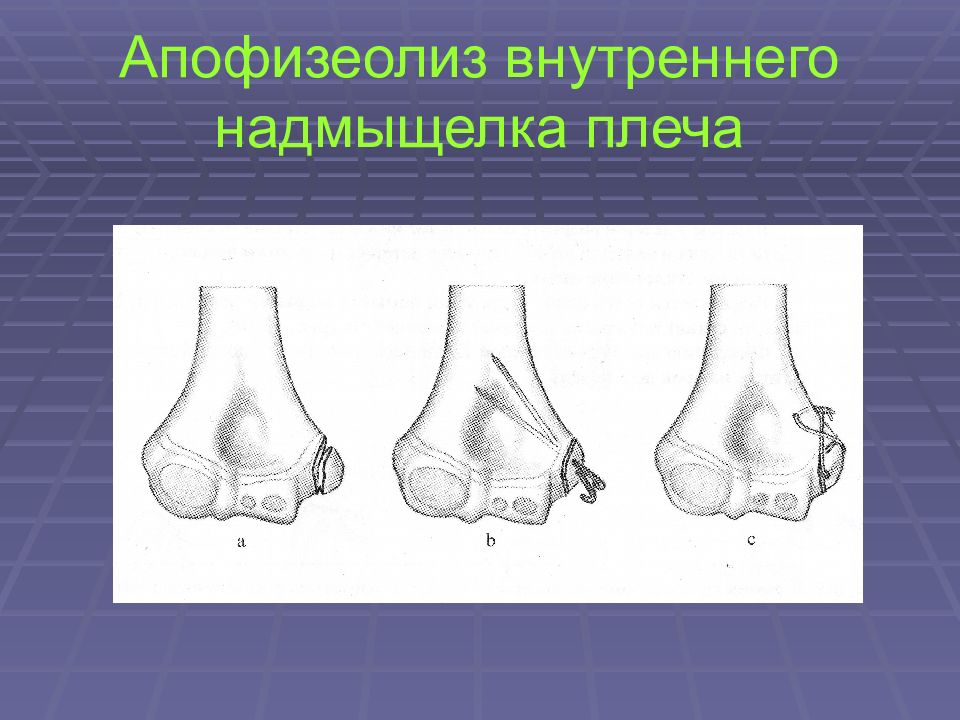 Апофизеолиз внутреннего надмыщелка плеча

a

b

c